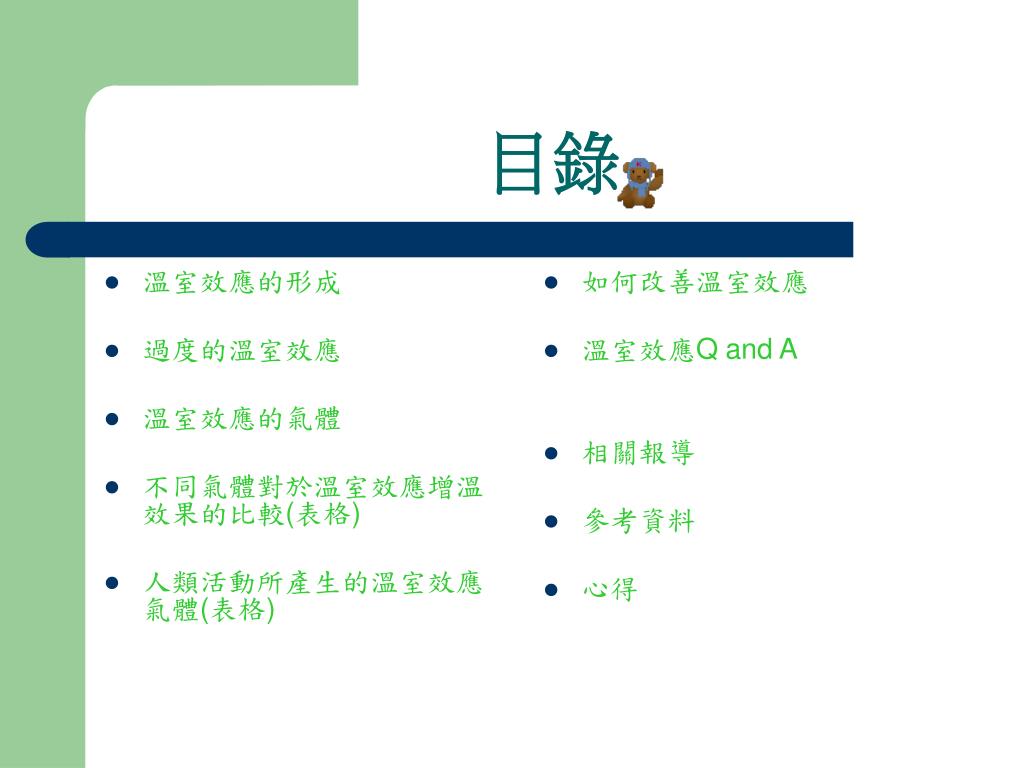 目錄

- 溫室效應的形成
- 過度的溫室效應
- 溫室效應的氣體
- 不同氣體對於溫室效應增溫效果的比較(表格)
- 人類活動所產生的溫室效應氣體(表格)

- 如何改善溫室效應
- 溫室效應Q and A
- 相關報導
- 參考資料
- 心得